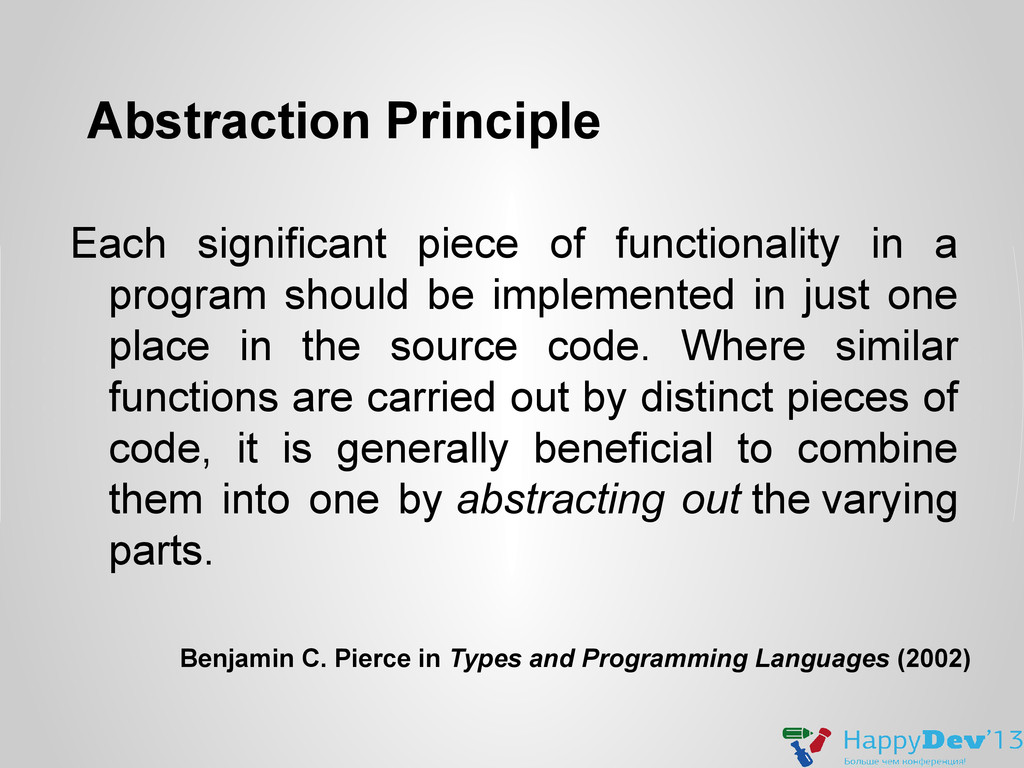 Abstraction Principle

Each significant piece of functionality in a program should be implemented in just one place in the source code. Where similar functions are carried out by distinct pieces of code, it is generally beneficial to combine them into one by abstracting out the varying parts.

Benjamin C. Pierce in Types and Programming Languages (2002)

HappyDev'13
Больше чем конференция!